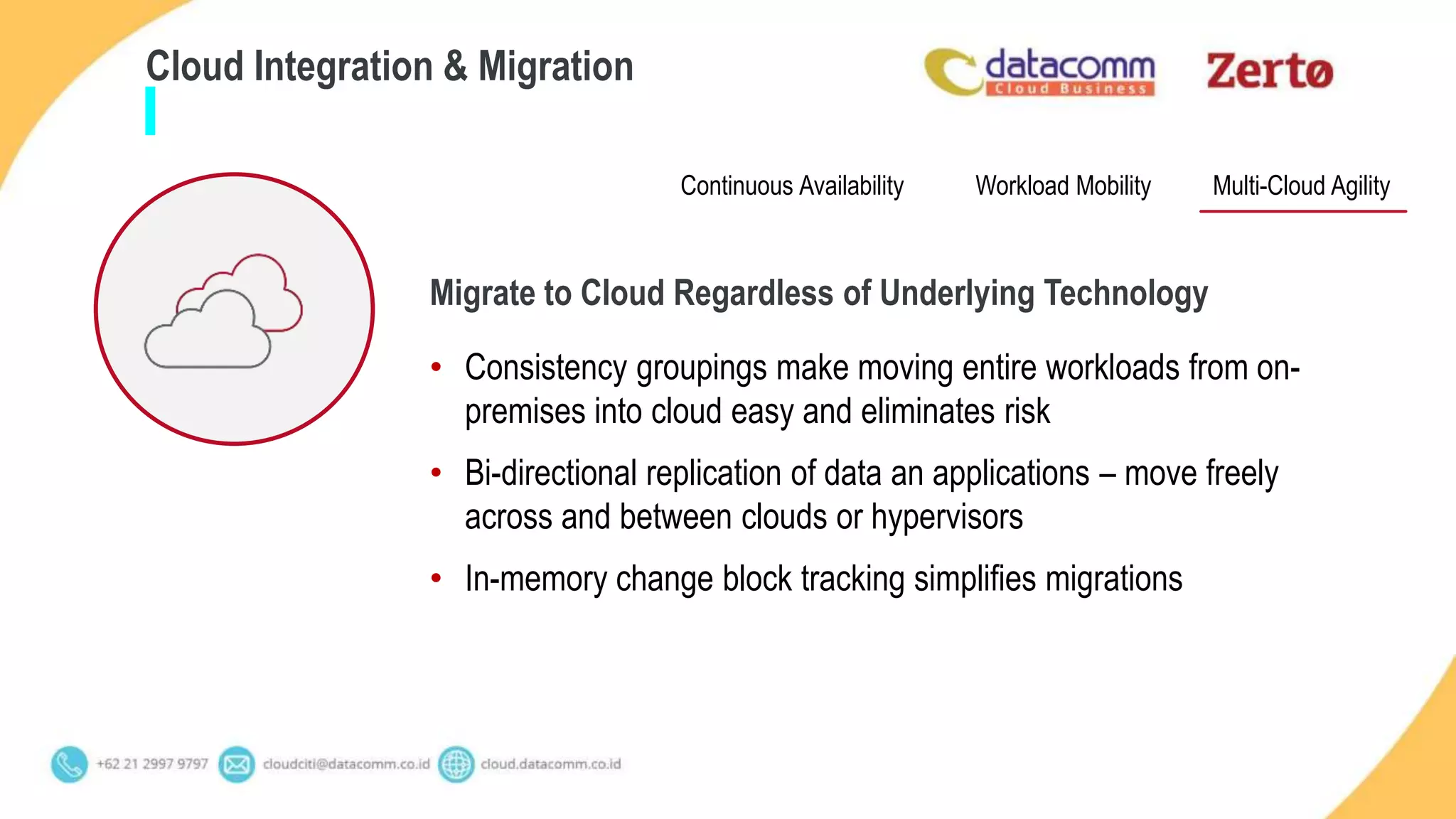 Cloud Integration & Migration

datacomm
Cloud Business

Zertø

Continuous Availability Workload Mobility Multi-Cloud Agility

Migrate to Cloud Regardless of Underlying Technology

• Consistency groupings make moving entire workloads from on-premises into cloud easy and eliminates risk

• Bi-directional replication of data an applications – move freely across and between clouds or hypervisors

• In-memory change block tracking simplifies migrations

+62 21 2997 9797 cloudciti@datacomm.co.id cloud.datacomm.co.id